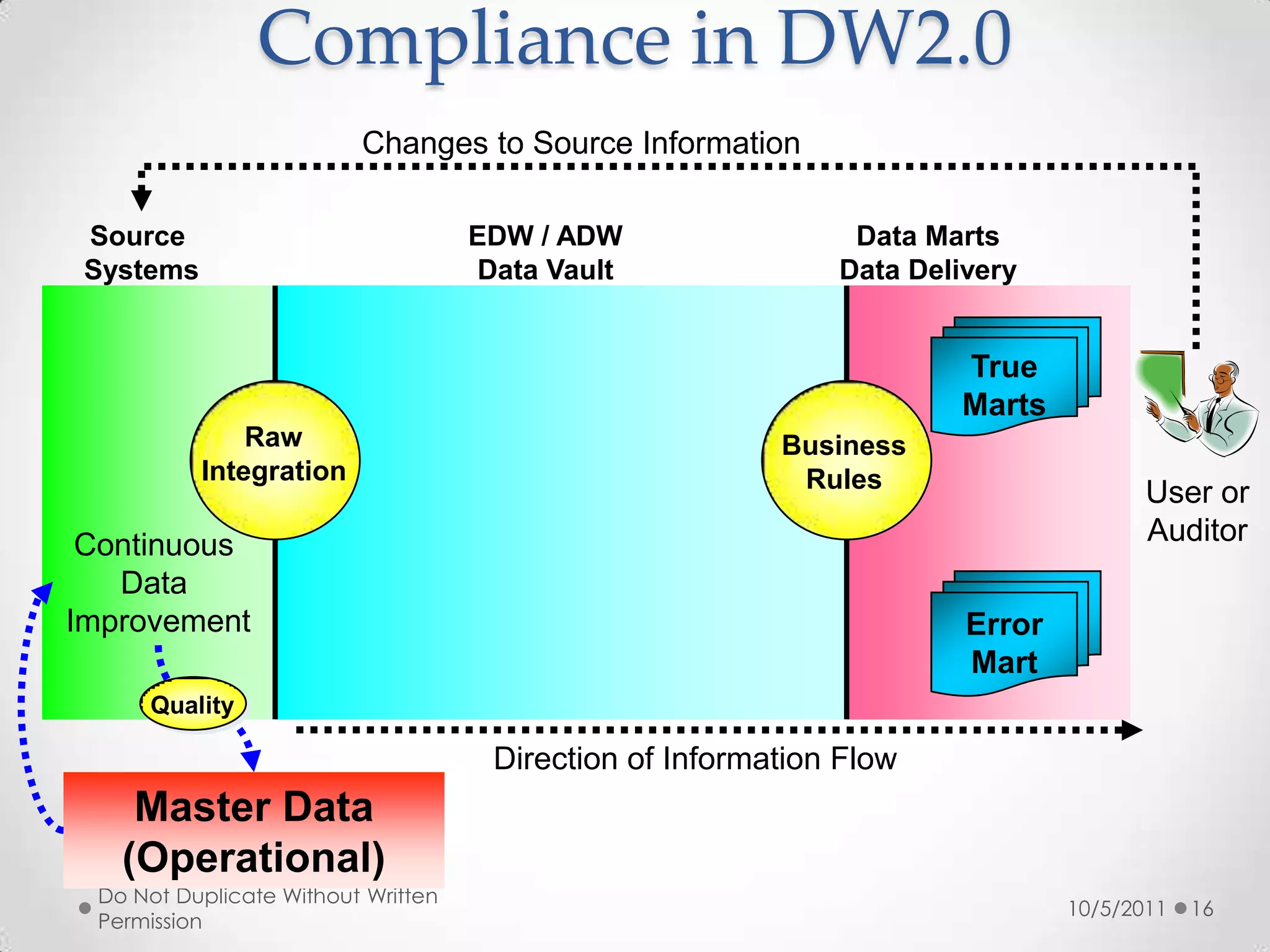 Compliance in DW2.0

Changes to Source Information

Source Systems

EDW / ADW Data Vault

Data Marts Data Delivery

Raw Integration

Business Rules

True Marts

Error Mart

User or Auditor

Continuous Data Improvement

Quality

Direction of Information Flow

Master Data (Operational)

Do Not Duplicate Without Written Permission

10/5/2011 16